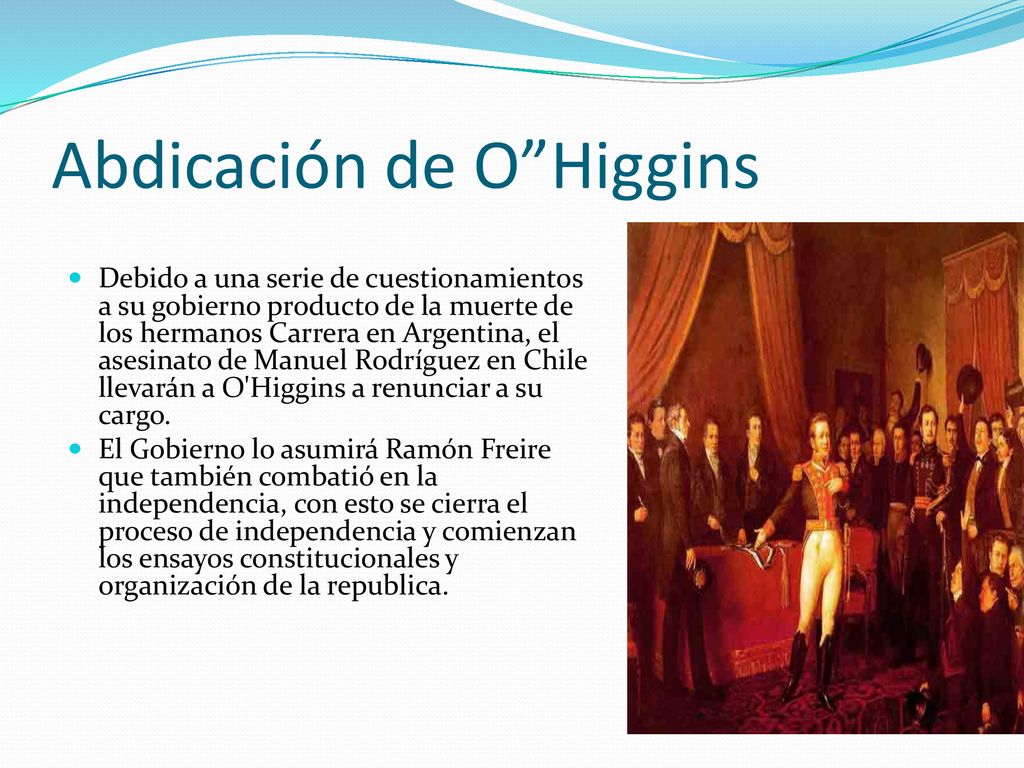 Abdicación de O”Higgins

Debido a una serie de cuestionamientos a su gobierno producto de la muerte de los hermanos Carrera en Argentina, el asesinato de Manuel Rodríguez en Chile llevarán a O'Higgins a renunciar a su cargo.

El Gobierno lo asumirá Ramón Freire que también combatió en la independencia, con esto se cierra el proceso de independencia y comienzan los ensayos constitucionales y organización de la republica.